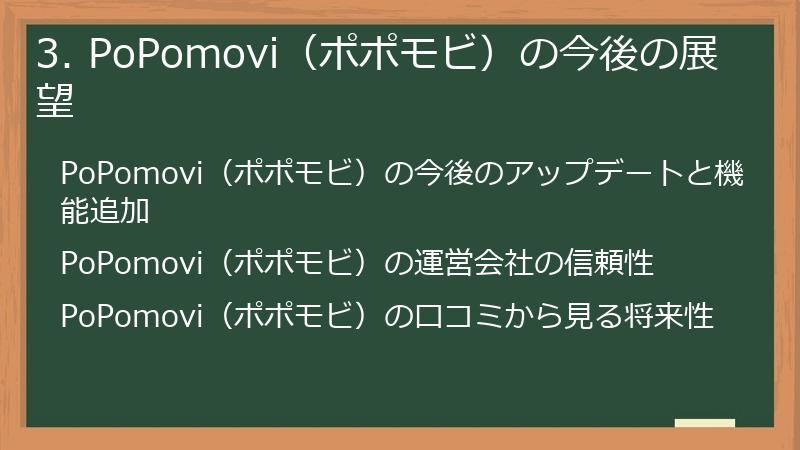 3. PoPomovi（ポポモビ）の今後の展望

PoPomovi（ポポモビ）の今後のアップデートと機能追加

PoPomovi（ポポモビ）の運営会社の信頼性

PoPomovi（ポポモビ）の口コミから見る将来性